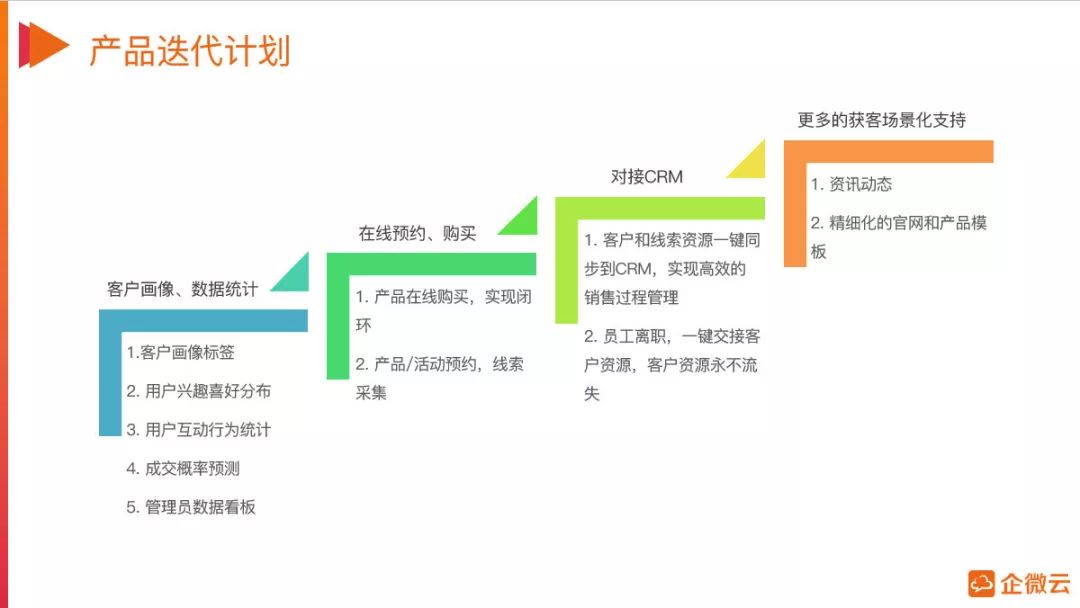 产品迭代计划

客户画像、数据统计

1.客户画像标签

2. 用户兴趣喜好分布

3. 用户互动行为统计

4. 成交概率预测

5. 管理员数据看板

在线预约、购买

1. 产品在线购买，实现闭环

2. 产品/活动预约，线索采集

对接CRM

1. 客户和线索资源一键同步到CRM，实现高效的销售过程管理

2. 员工离职，一键交接客户资源，客户资源永不流失

更多的获客场景化支持

1. 资讯动态

2. 精细化的官网和产品模板

企微云